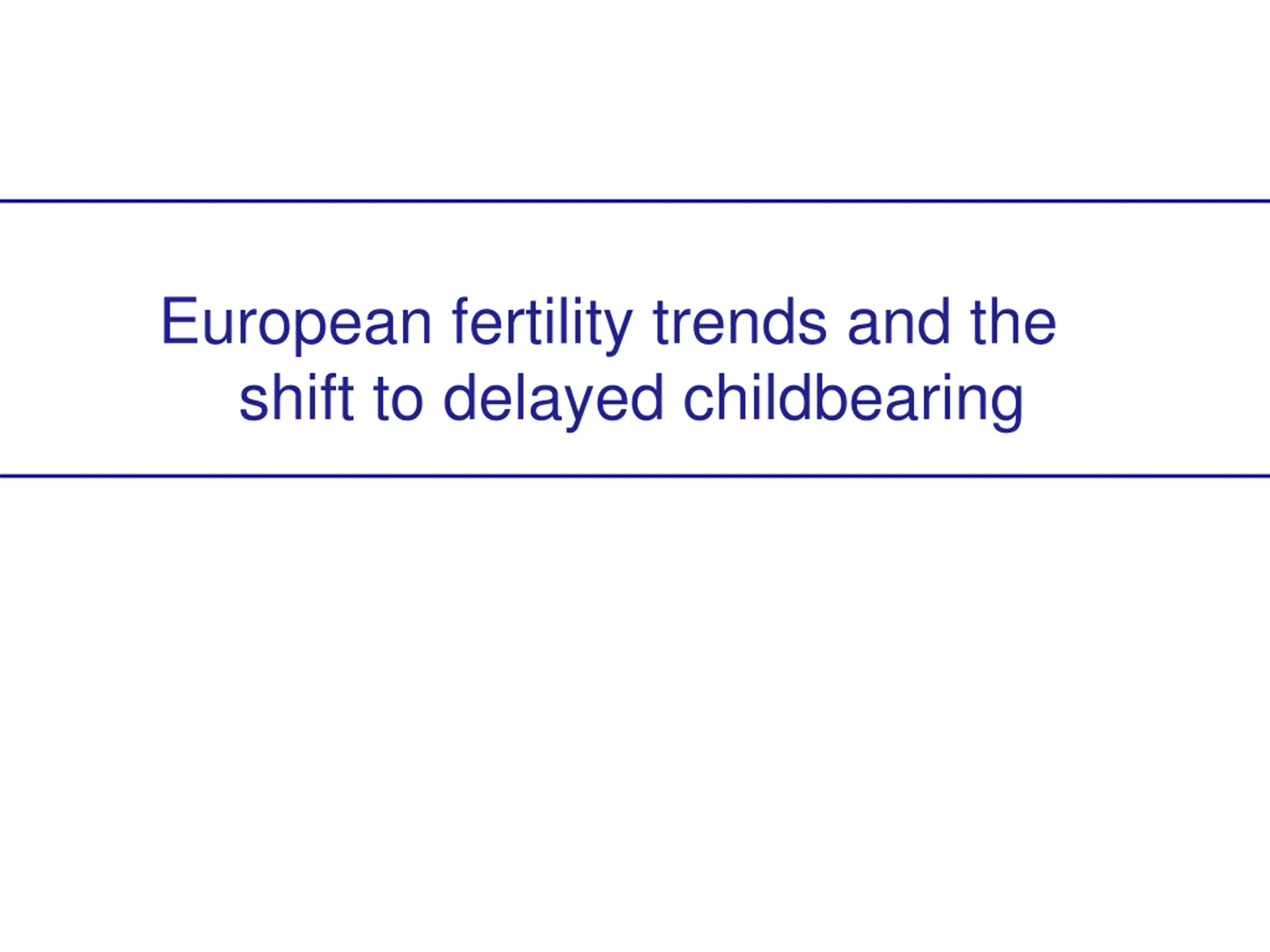 European fertility trends and the shift to delayed childbearing